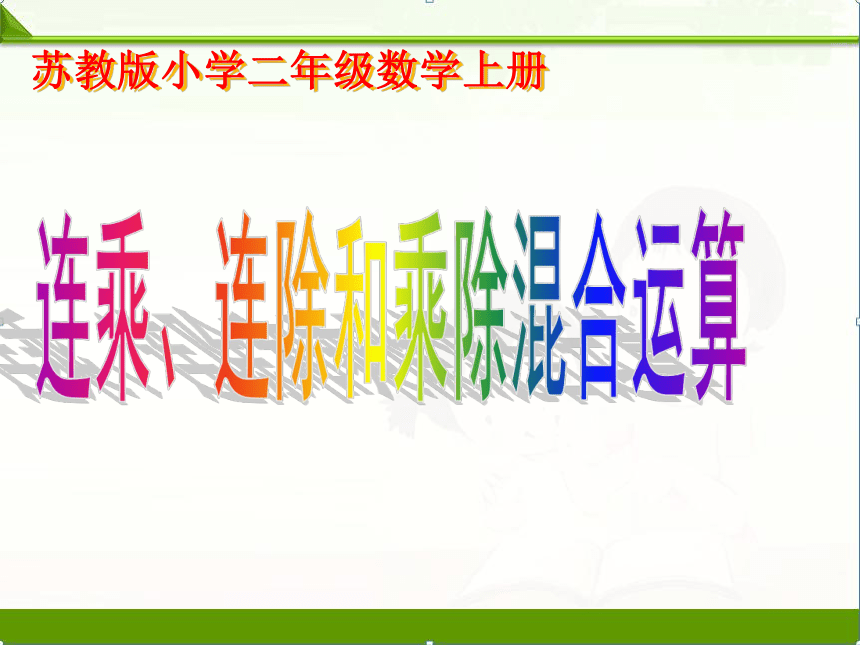 苏教版小学二年级数学上册

连乘、连除和乘除混合运算